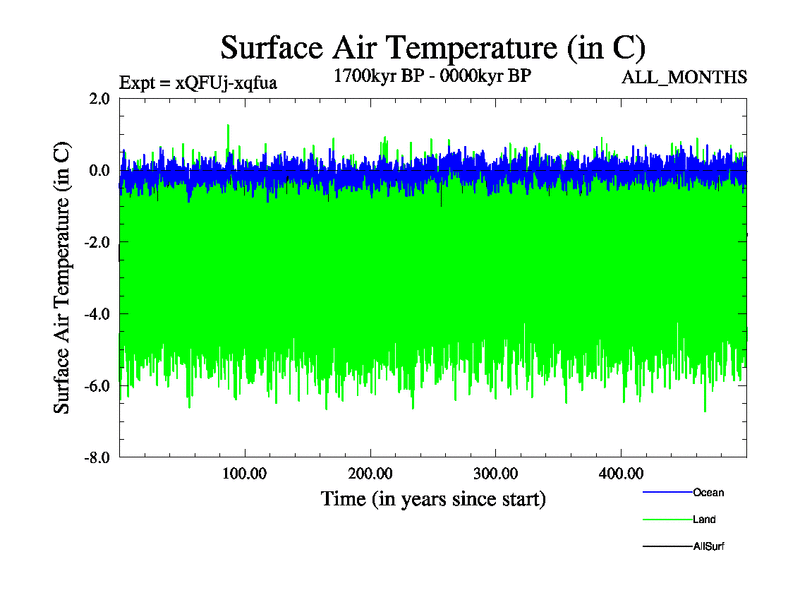 Surface Air Temperature (in C)
Expt = xQFUj-xqfua
1700kyr BP - 0000kyr BP
ALL_MONTHS

Surface Air Temperature (in C)
2.0
0.0
-2.0
-4.0
-6.0
-8.0

100.00
200.00
300.00
400.00
Time (in years since start)

Ocean
Land
AllSurf